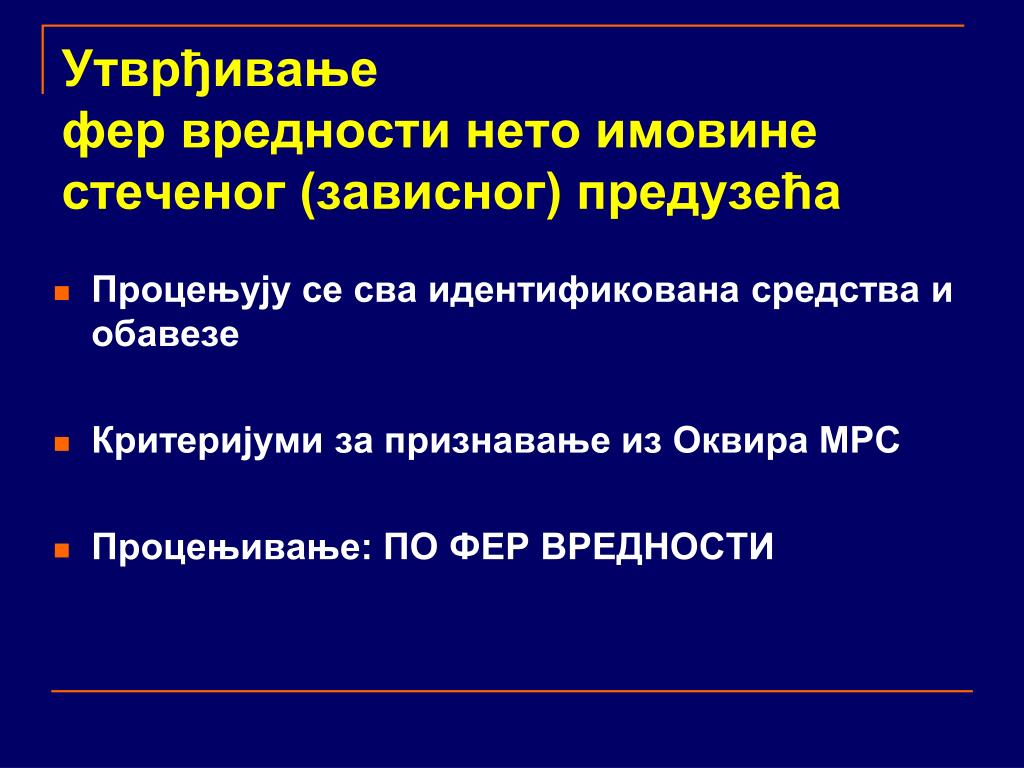 Утврђивање
фер вредности нето имовине стеченог (зависног) предузећа

Процењују се сва идентификована средства и обавезе

Критеријуми за признавање из Оквира МРС

Процењивање: ПО ФЕР ВРЕДНОСТИ